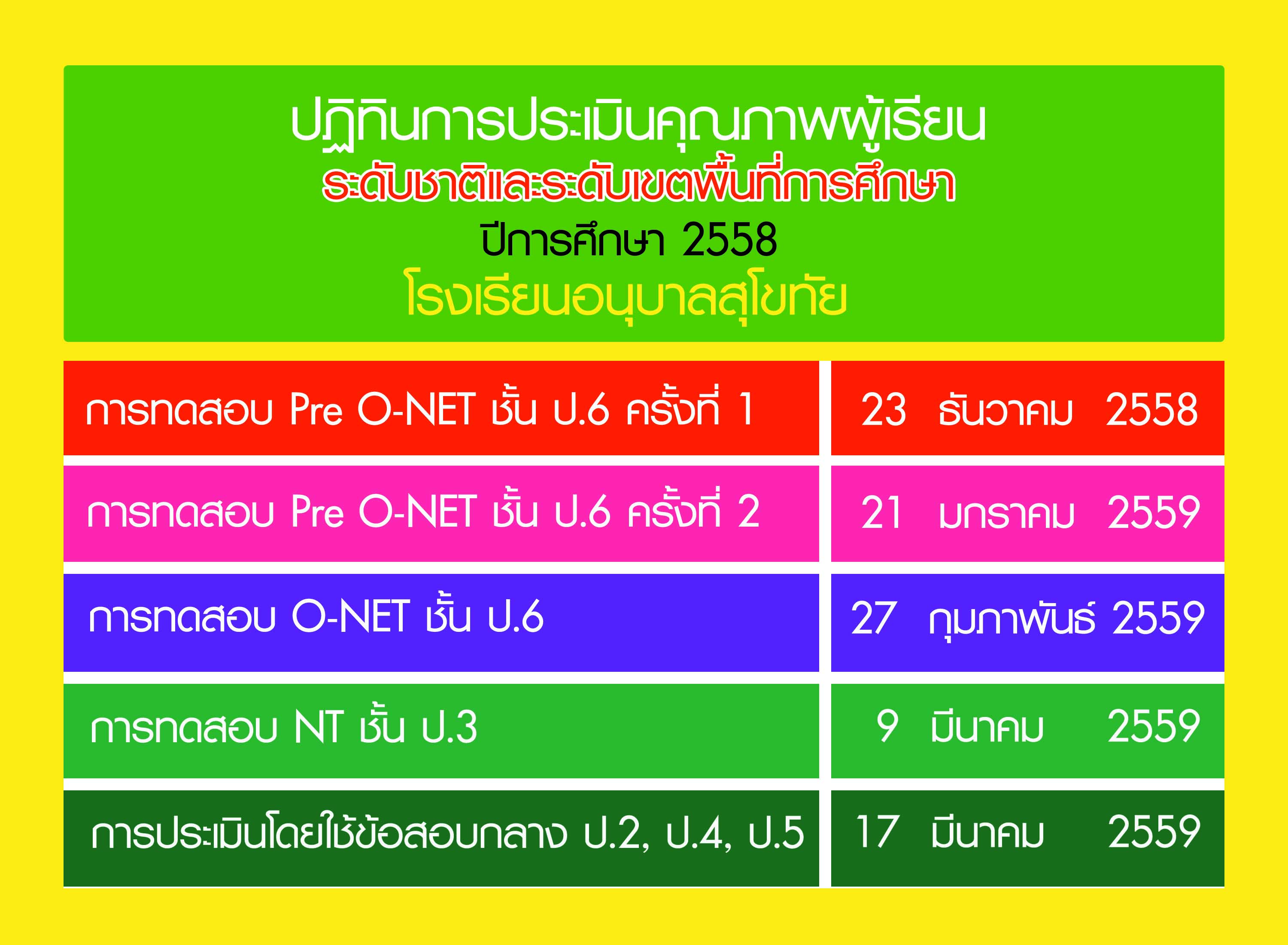 ปฏิทินการประเมินคุณภาพผู้เรียน
ระดับชาติและระดับเขตพื้นที่การศึกษา
ปีการศึกษา 2558
โรงเรียนอนุบาลสุโขทัย

| | |
|---|---|
| การทดสอบ Pre O-NET ชั้น ป.6 ครั้งที่ 1 | 23 ธันวาคม 2558 |
| การทดสอบ Pre O-NET ชั้น ป.6 ครั้งที่ 2 | 21 มกราคม 2559 |
| การทดสอบ O-NET ชั้น ป.6 | 27 กุมภาพันธ์ 2559 |
| การทดสอบ NT ชั้น ป.3 | 9 มีนาคม 2559 |
| การประเมินโดยใช้ข้อสอบกลาง ป.2, ป.4, ป.5 | 17 มีนาคม 2559 |